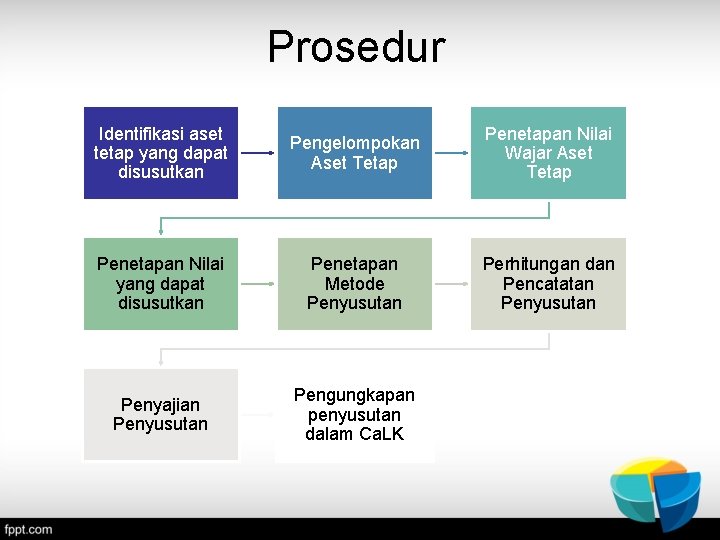 Prosedur

Identifikasi aset tetap yang dapat disusutkan

Pengelompokan Aset Tetap

Penetapan Nilai Wajar Aset Tetap

Penetapan Nilai yang dapat disusutkan

Penetapan Metode Penyusutan

Perhitungan dan Pencatatan Penyusutan

Penyajian Penyusutan

Pengungkapan penyusutan dalam CaLK

fppt.com